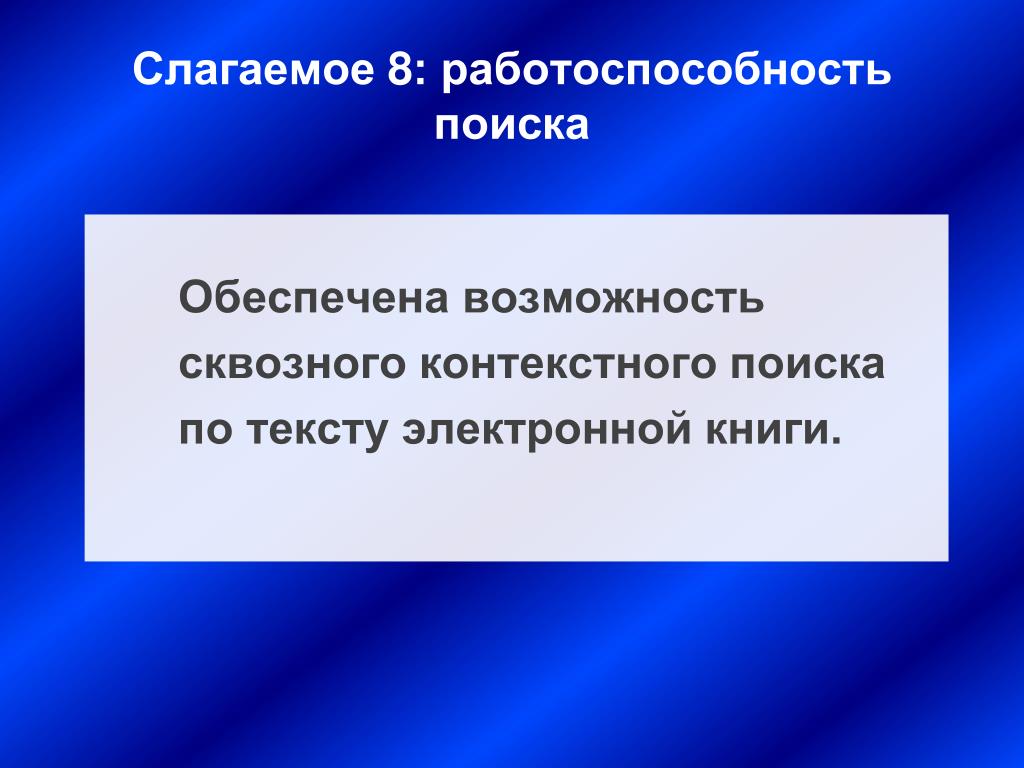 Слагаемое 8: работоспособность поиска

Обеспечена возможность сквозного контекстного поиска по тексту электронной книги.